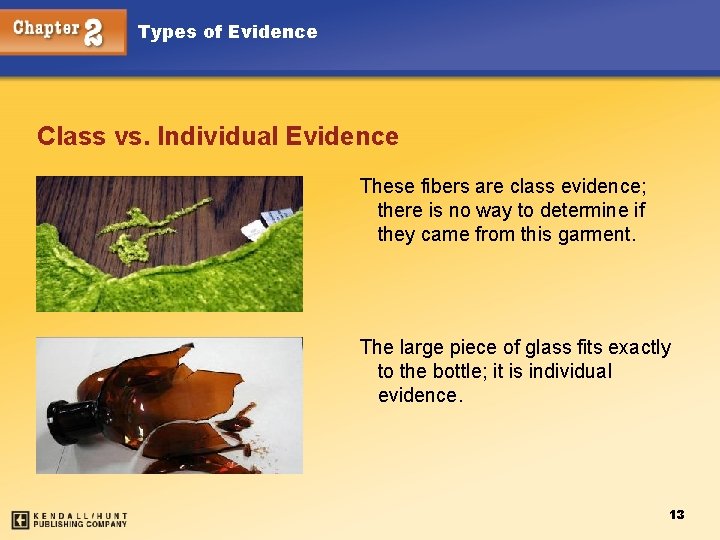 Chapter 2 Types of Evidence

Class vs. Individual Evidence

These fibers are class evidence; there is no way to determine if they came from this garment.

The large piece of glass fits exactly to the bottle; it is individual evidence.

KENDALL/HUNT PUBLISHING COMPANY

13